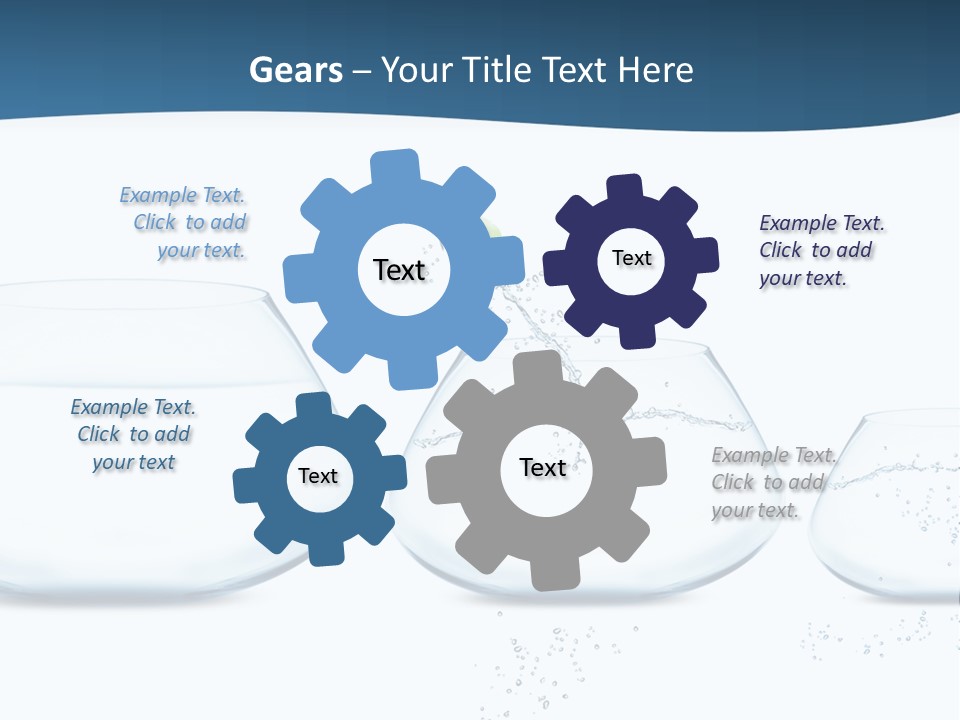 Gears – Your Title Text Here

Example Text. Click to add your text.

Text

Text

Example Text. Click to add your text.

Example Text. Click to add your text

Text

Text

Example Text. Click to add your text.